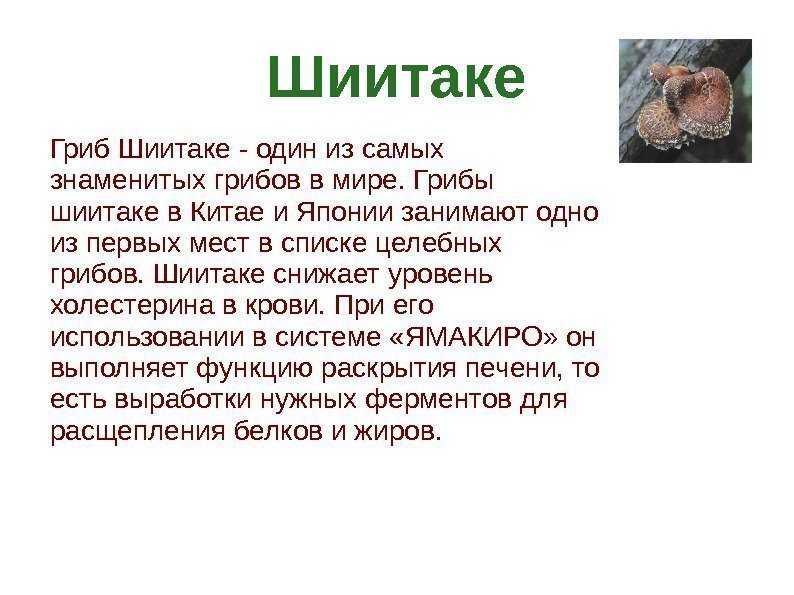 Шиитаке

Гриб Шиитаке - один из самых знаменитых грибов в мире. Грибы шиитаке в Китае и Японии занимают одно из первых мест в списке целебных грибов. Шиитаке снижает уровень холестерина в крови. При его использовании в системе «ЯМАКИРО» он выполняет функцию раскрытия печени, то есть выработки нужных ферментов для расщепления белков и жиров.